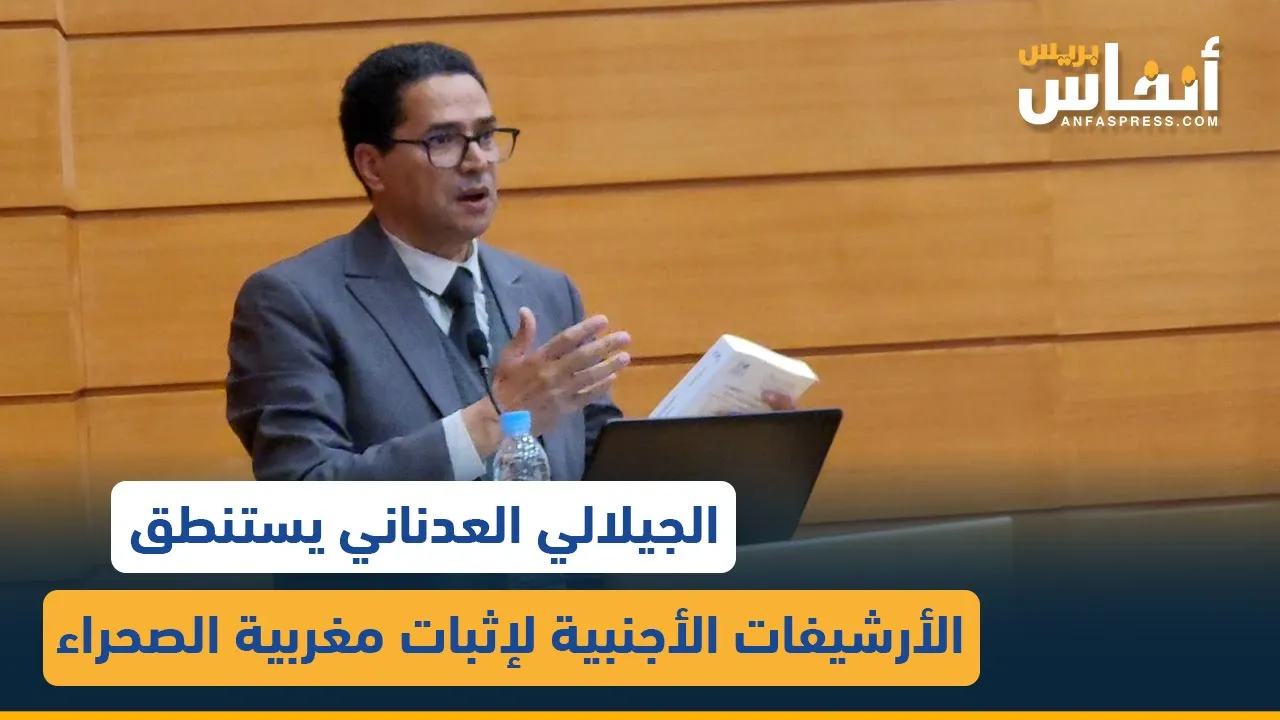 أنفاس بريس
ANFASPRESS.COM

الجيلالي العدناني يستنطق
الأرشيفات الأجنبية لإثبات مغربية الصحراء